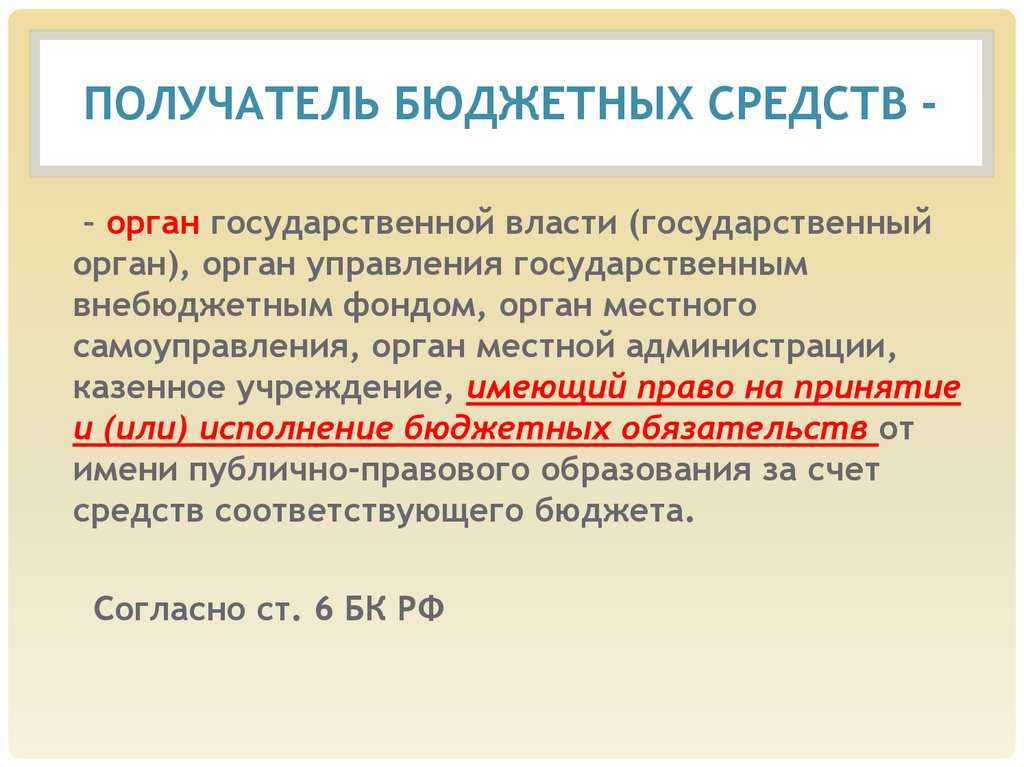 ПОЛУЧАТЕЛЬ БЮДЖЕТНЫХ СРЕДСТВ -

– орган государственной власти (государственный орган), орган управления государственным внебюджетным фондом, орган местного самоуправления, орган местной администрации, казенное учреждение, имеющий право на принятие и (или) исполнение бюджетных обязательств от имени публично-правового образования за счет средств соответствующего бюджета.

Согласно ст. 6 БК РФ